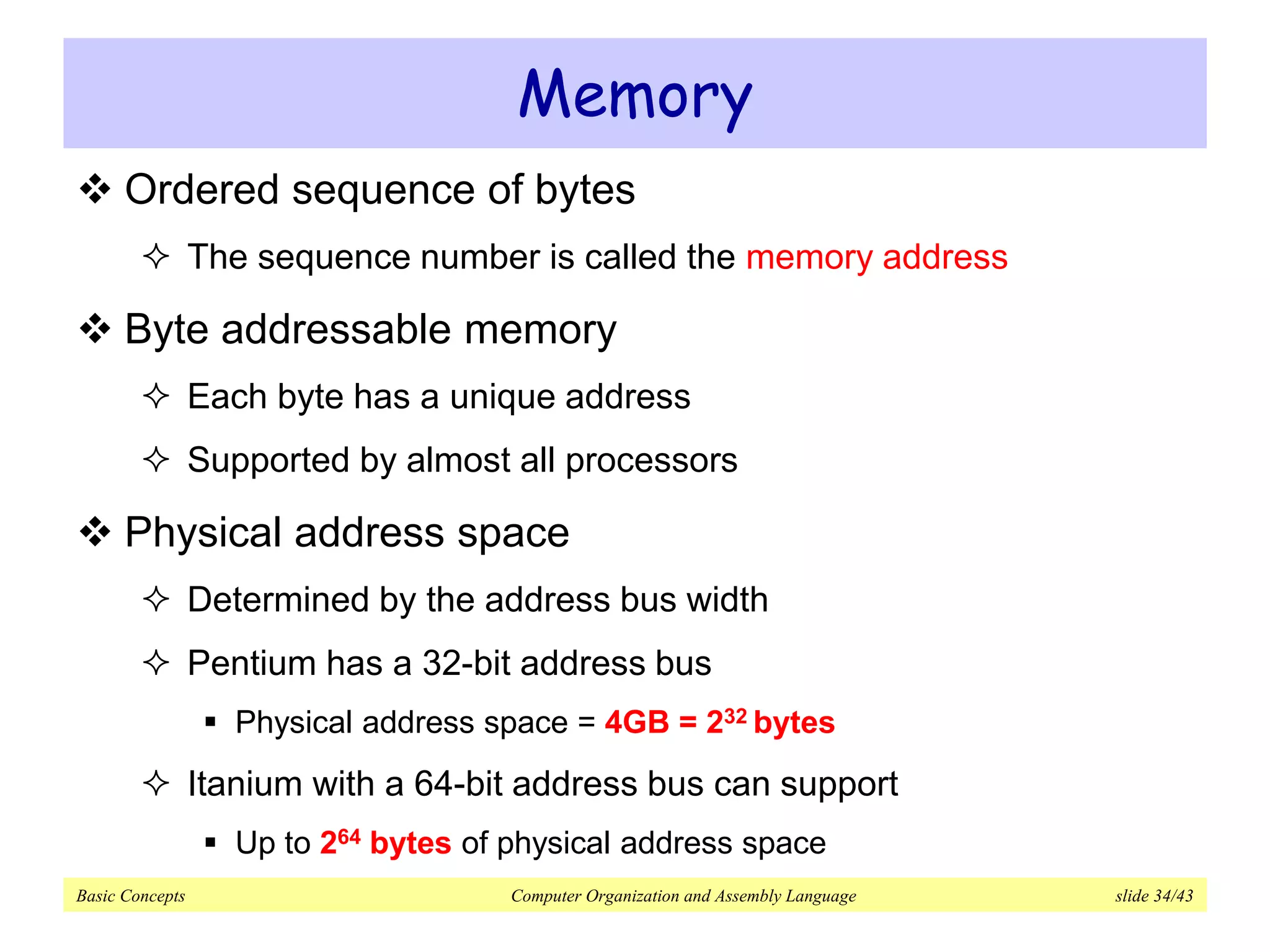 Memory

❖ Ordered sequence of bytes

✧ The sequence number is called the memory address

❖ Byte addressable memory

✧ Each byte has a unique address

✧ Supported by almost all processors

❖ Physical address space

✧ Determined by the address bus width

✧ Pentium has a 32-bit address bus

▪ Physical address space = 4GB = $2^{32}$ bytes

✧ Itanium with a 64-bit address bus can support

▪ Up to $2^{64}$ bytes of physical address space

Basic Concepts Computer Organization and Assembly Language slide 34/43